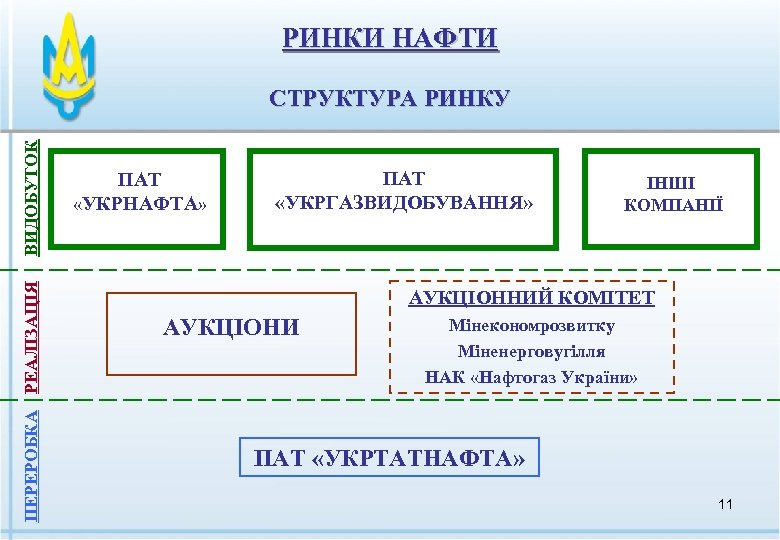 РИНКИ НАФТИ

СТРУКТУРА РИНКУ

ВИДОБУТОК

ПАТ «УКРНАФТА»

ПАТ «УКРГАЗВИДОБУВАННЯ»

ІНШІ КОМПАНІЇ

РЕАЛІЗАЦІЯ

АУКЦІОНИ

АУКЦІОННИЙ КОМІТЕТ
Мінекономрозвитку
Міненерговугілля
НАК «Нафтогаз України»

ПЕРЕРОБКА

ПАТ «УКРТАТНАФТА»

11